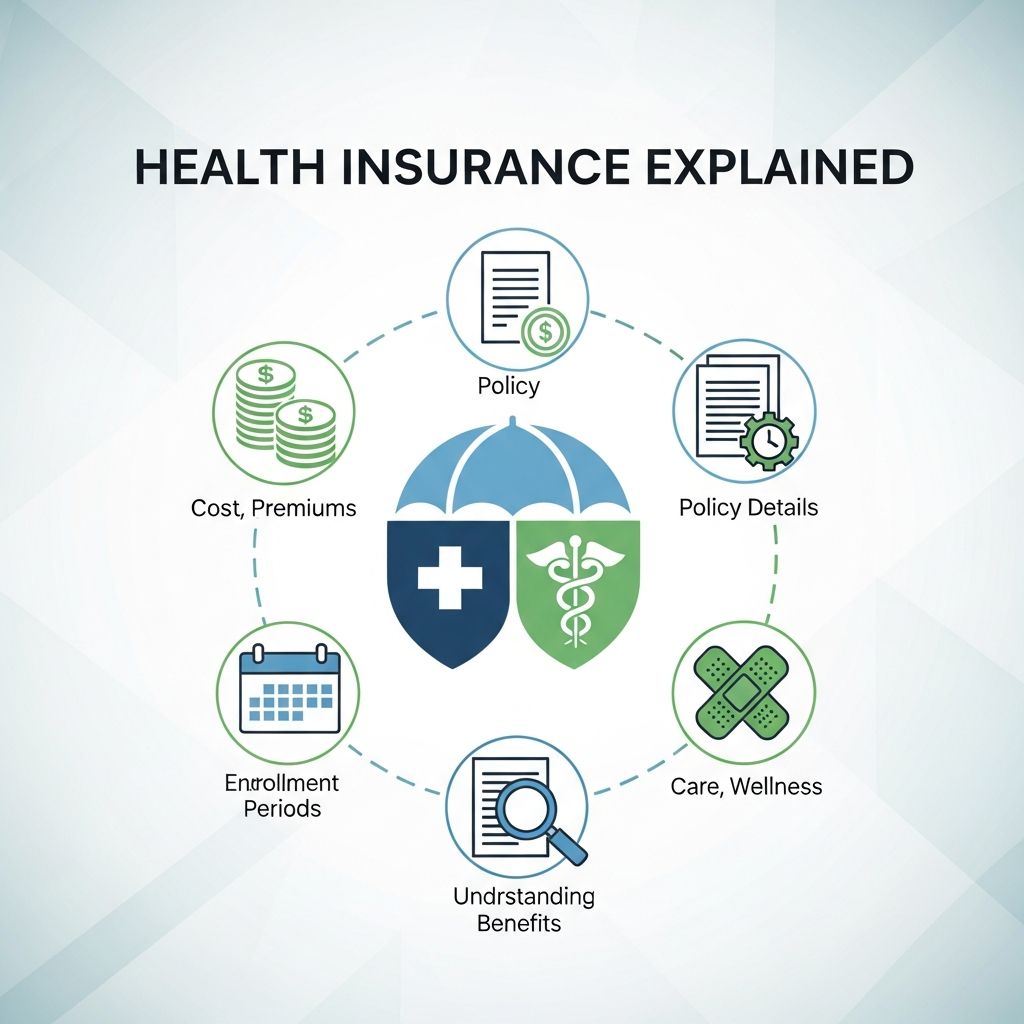 HEALTH INSURANCE EXPLAINED

Policy

Cost, Premiums

Policy Details

Enrollment Periods

Care, Wellness

Undrstanding Benefits